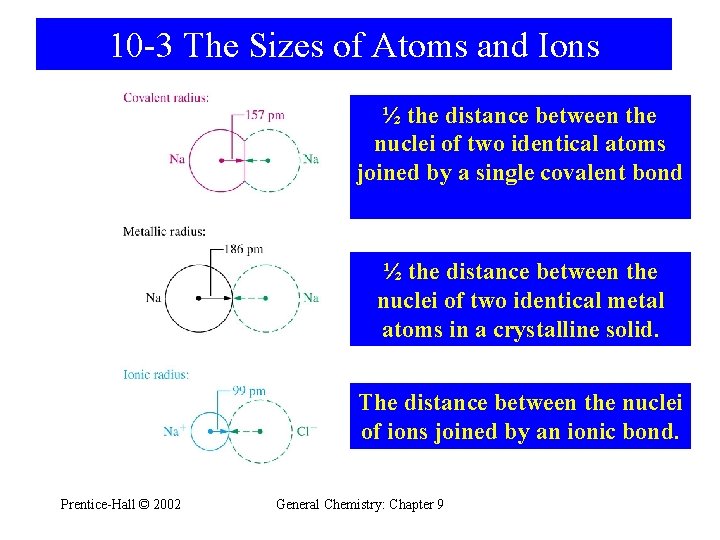 10-3 The Sizes of Atoms and Ions

Covalent radius:

157 pm

Na

Na

½ the distance between the nuclei of two identical atoms joined by a single covalent bond

Metallic radius:

186 pm

Na

Na

½ the distance between the nuclei of two identical metal atoms in a crystalline solid.

Ionic radius:

99 pm

$Na^+$

$Cl^-$

The distance between the nuclei of ions joined by an ionic bond.

Prentice-Hall © 2002

General Chemistry: Chapter 9